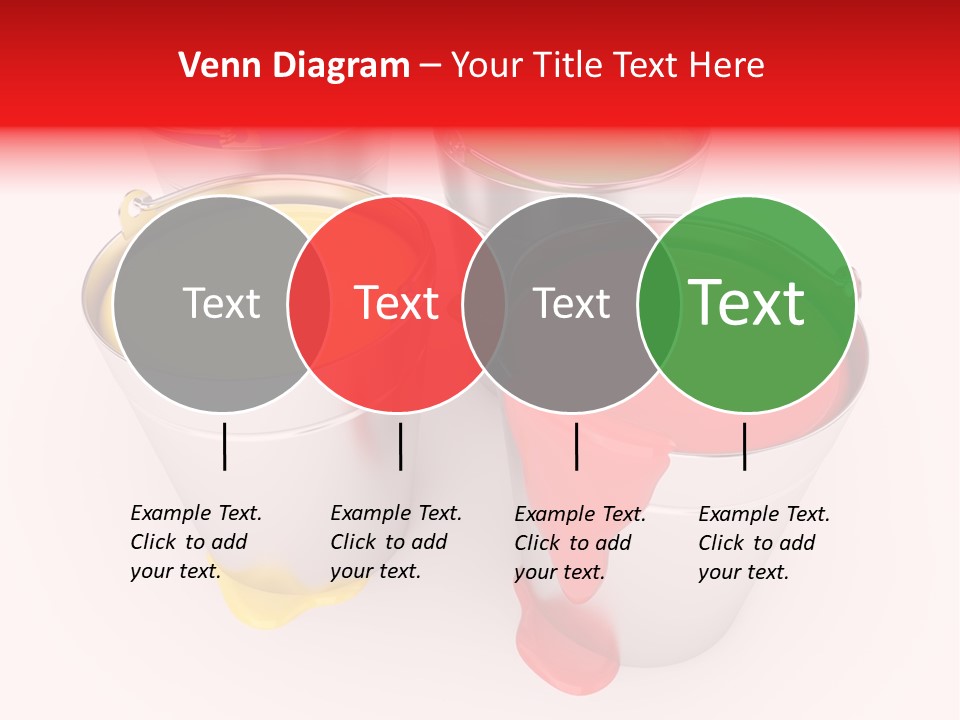 Venn Diagram – Your Title Text Here

Text

Text

Text

Text

Example Text. Click to add your text.

Example Text. Click to add your text.

Example Text. Click to add your text.

Example Text. Click to add your text.